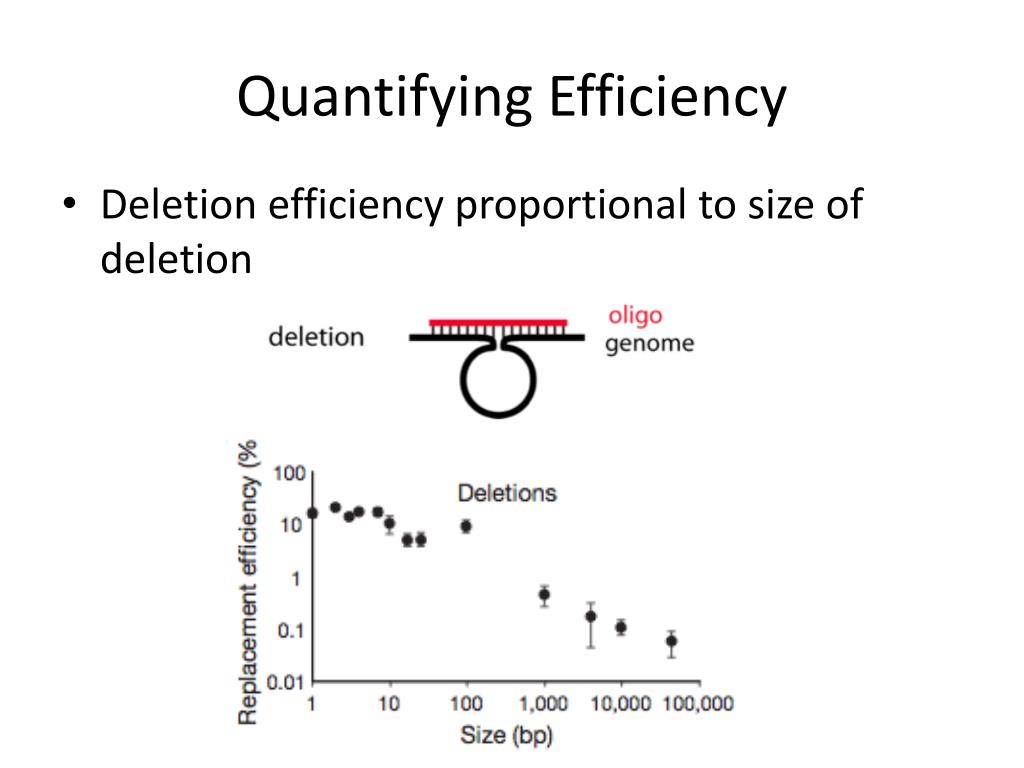 Quantifying Efficiency

• Deletion efficiency proportional to size of deletion

deletion

oligo
genome

Replacement efficiency (%

100
10
1
0.1
0.01

Deletions

1 10 100 1,000 10,000 100,000
Size (bp)